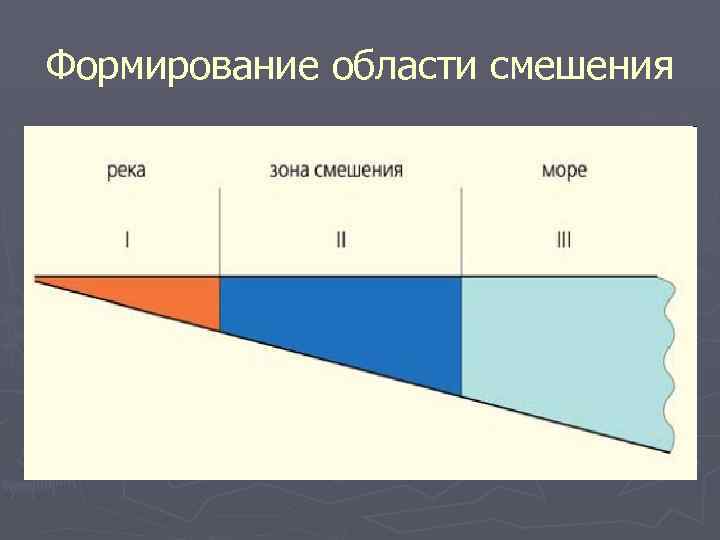 Формирование области смешения

река

зона смешения

море

I

II

III